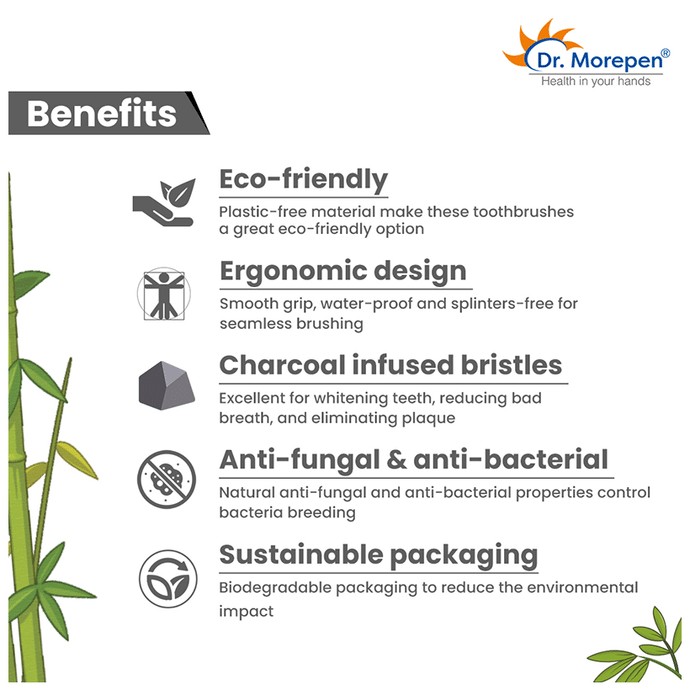 Dr. Morepen®
Health in your hands

Benefits

Eco-friendly
Plastic-free material make these toothbrushes a great eco-friendly option

Ergonomic design
Smooth grip, water-proof and splinters-free for seamless brushing

Charcoal infused bristles
Excellent for whitening teeth, reducing bad breath, and eliminating plaque

Anti-fungal & anti-bacterial
Natural anti-fungal and anti-bacterial properties control bacteria breeding

Sustainable packaging
Biodegradable packaging to reduce the environmental impact